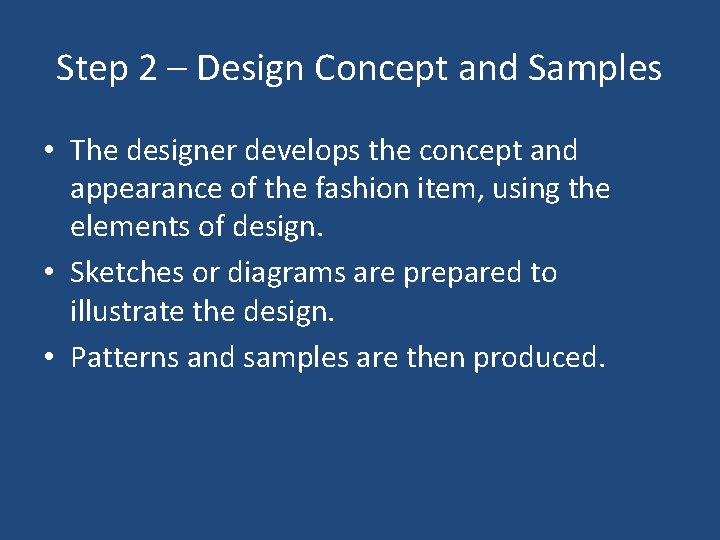 Step 2 – Design Concept and Samples

• The designer develops the concept and appearance of the fashion item, using the elements of design.
• Sketches or diagrams are prepared to illustrate the design.
• Patterns and samples are then produced.